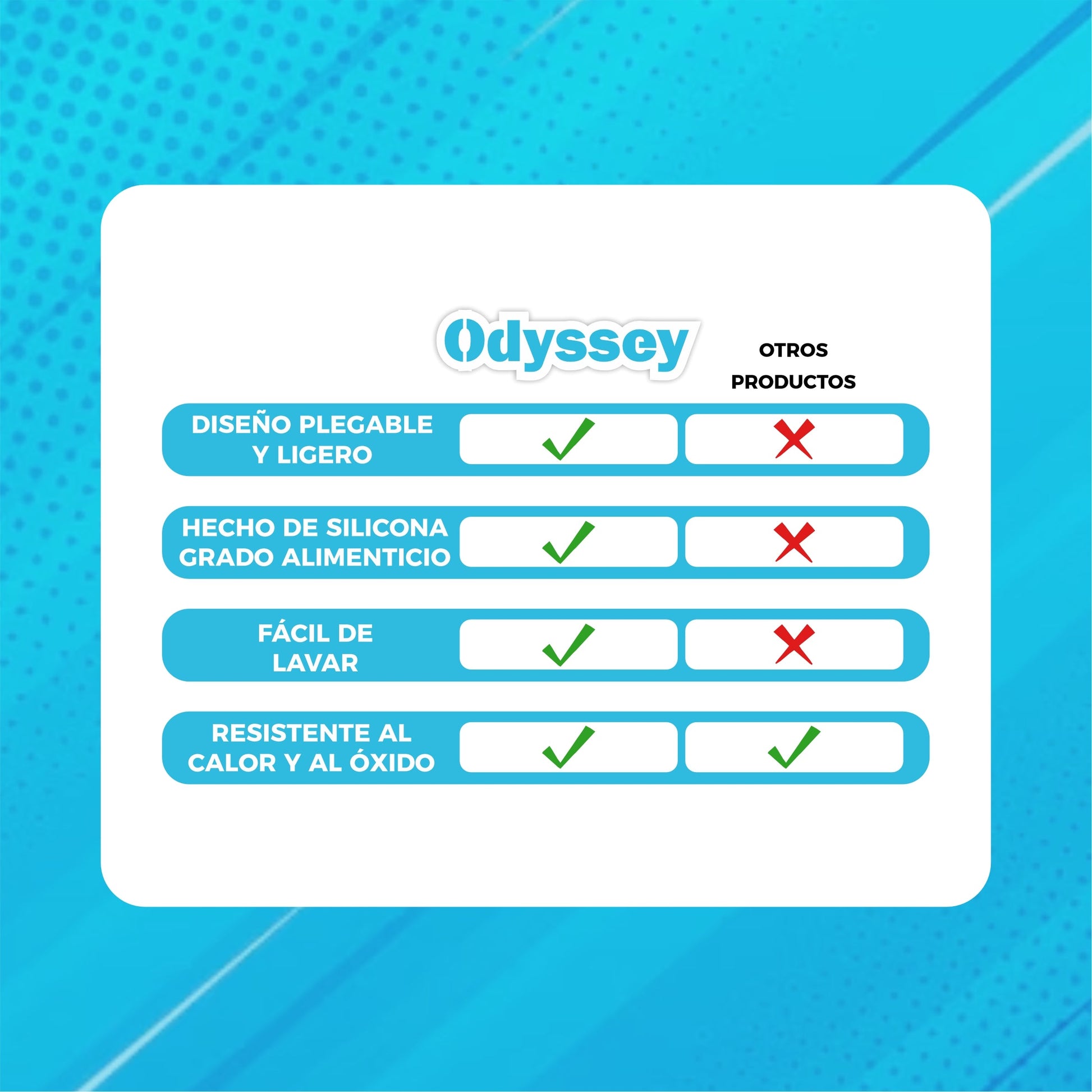 |  | Odyssey | OTROS PRODUCTOS |
|---|---|---|
| DISEÑO PLEGABLE Y LIGERO | ✓ | ✗ |
| HECHO DE SILICONA GRADO ALIMENTICIO | ✓ | ✗ |
| FÁCIL DE LAVAR | ✓ | ✗ |
| RESISTENTE AL CALOR Y AL ÓXIDO | ✓ | ✓ |